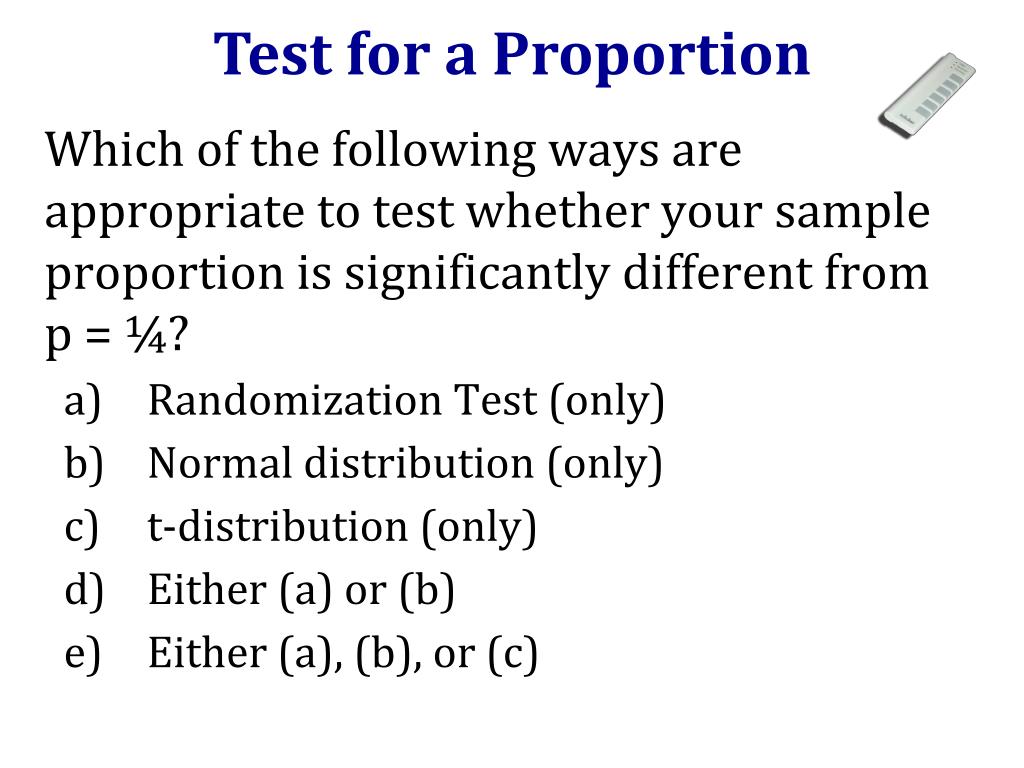 Test for a Proportion

Which of the following ways are appropriate to test whether your sample proportion is significantly different from p = ¼?

a) Randomization Test (only)
b) Normal distribution (only)
c) t-distribution (only)
d) Either (a) or (b)
e) Either (a), (b), or (c)